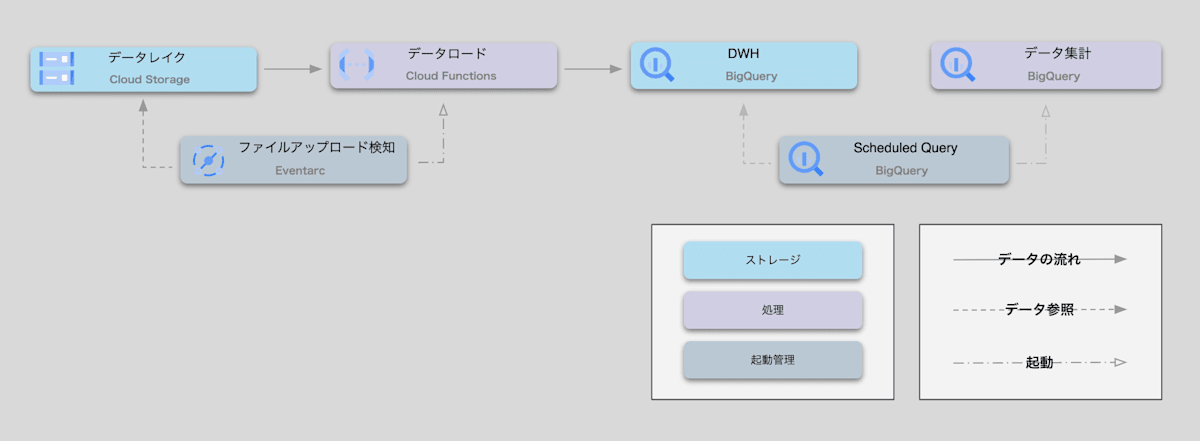 データレイク
Cloud Storage

データロード
Cloud Functions

DWH
BigQuery

データ集計
BigQuery

ファイルアップロード検知
Eventarc

Scheduled Query
BigQuery

ストレージ

処理

起動管理

データの流れ

データ参照

起動